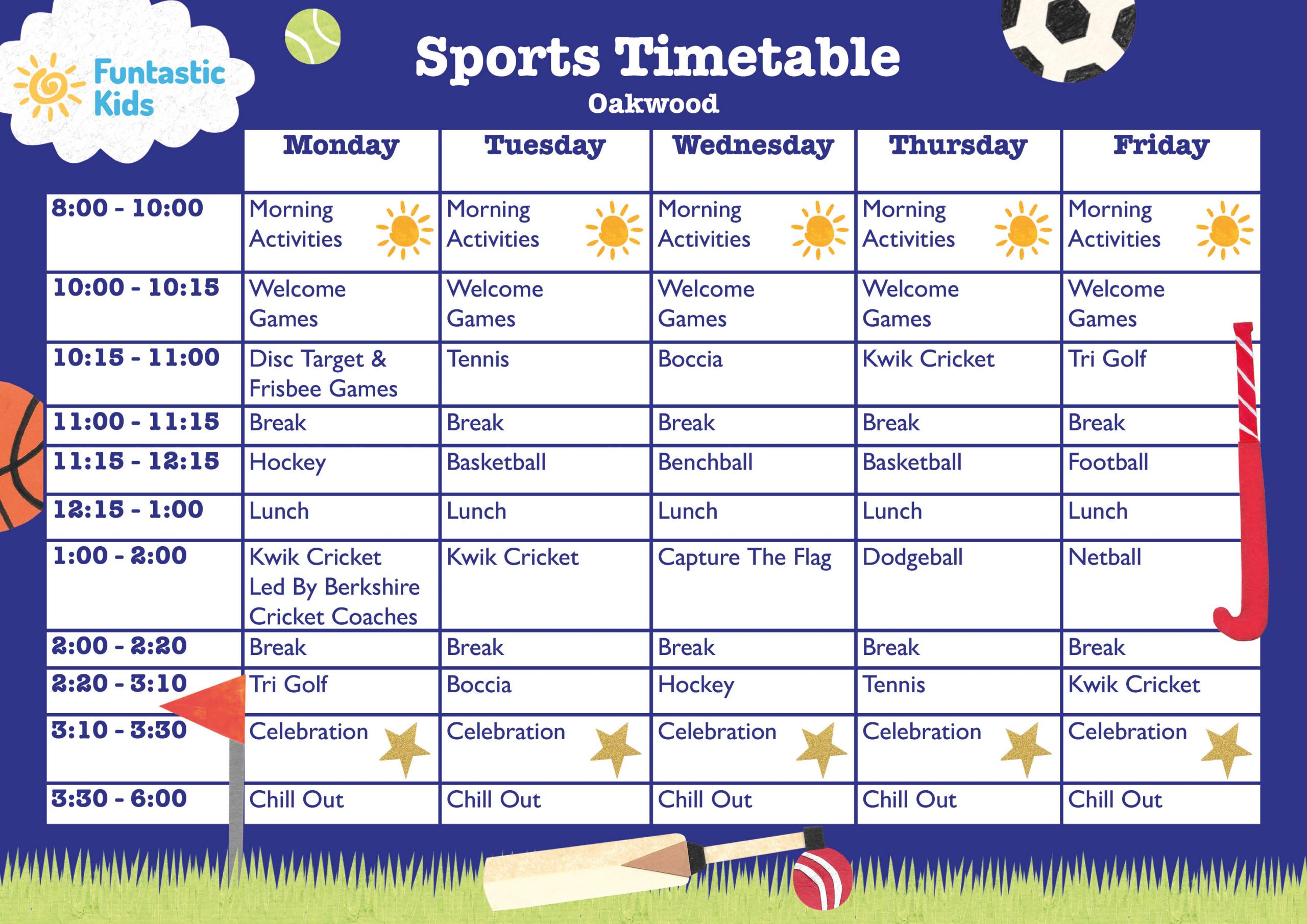 Funtastic Kids

Sports Timetable

Oakwood

| | Monday | Tuesday | Wednesday | Thursday | Friday |
|---|---|---|---|---|---|
| 8:00 - 10:00 | Morning Activities | Morning Activities | Morning Activities | Morning Activities | Morning Activities |
| 10:00 - 10:15 | Welcome Games | Welcome Games | Welcome Games | Welcome Games | Welcome Games |
| 10:15 - 11:00 | Disc Target & Frisbee Games | Tennis | Boccia | Kwik Cricket | Tri Golf |
| 11:00 - 11:15 | Break | Break | Break | Break | Break |
| 11:15 - 12:15 | Hockey | Basketball | Benchball | Basketball | Football |
| 12:15 - 1:00 | Lunch | Lunch | Lunch | Lunch | Lunch |
| 1:00 - 2:00 | Kwik Cricket Led By Berkshire Cricket Coaches | Kwik Cricket | Capture The Flag | Dodgeball | Netball |
| 2:00 - 2:20 | Break | Break | Break | Break | Break |
| 2:20 - 3:10 | Tri Golf | Boccia | Hockey | Tennis | Kwik Cricket |
| 3:10 - 3:30 | Celebration | Celebration | Celebration | Celebration | Celebration |
| 3:30 - 6:00 | Chill Out | Chill Out | Chill Out | Chill Out | Chill Out |